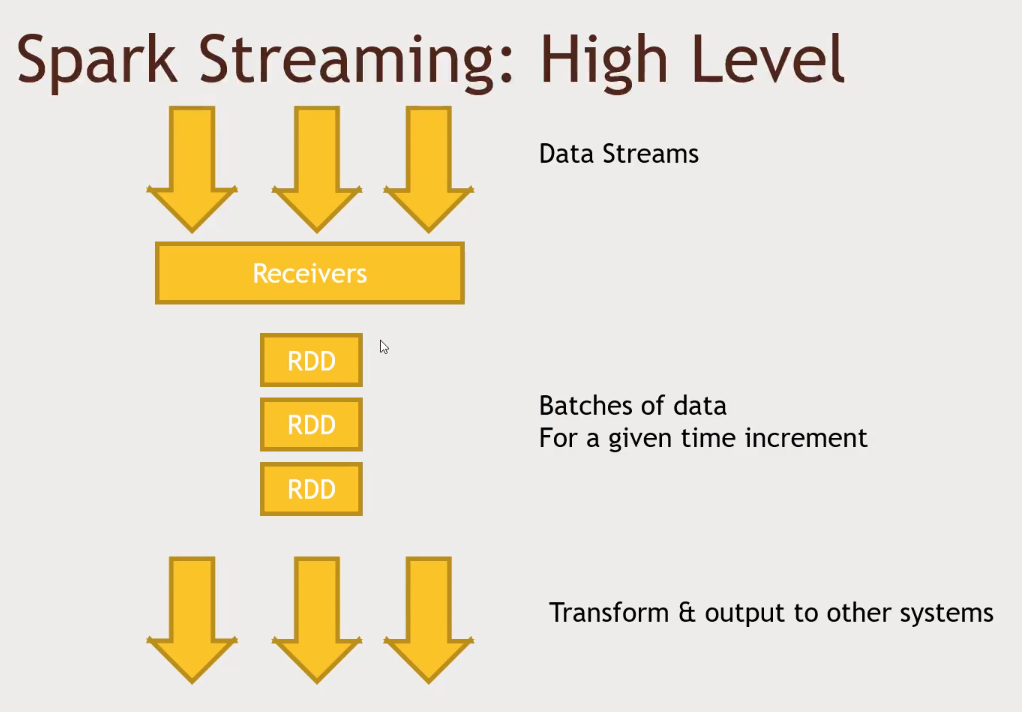 Spark Streaming: High Level

Data Streams

Receivers

RDD

RDD

RDD

Batches of data
For a given time increment

Transform & output to other systems